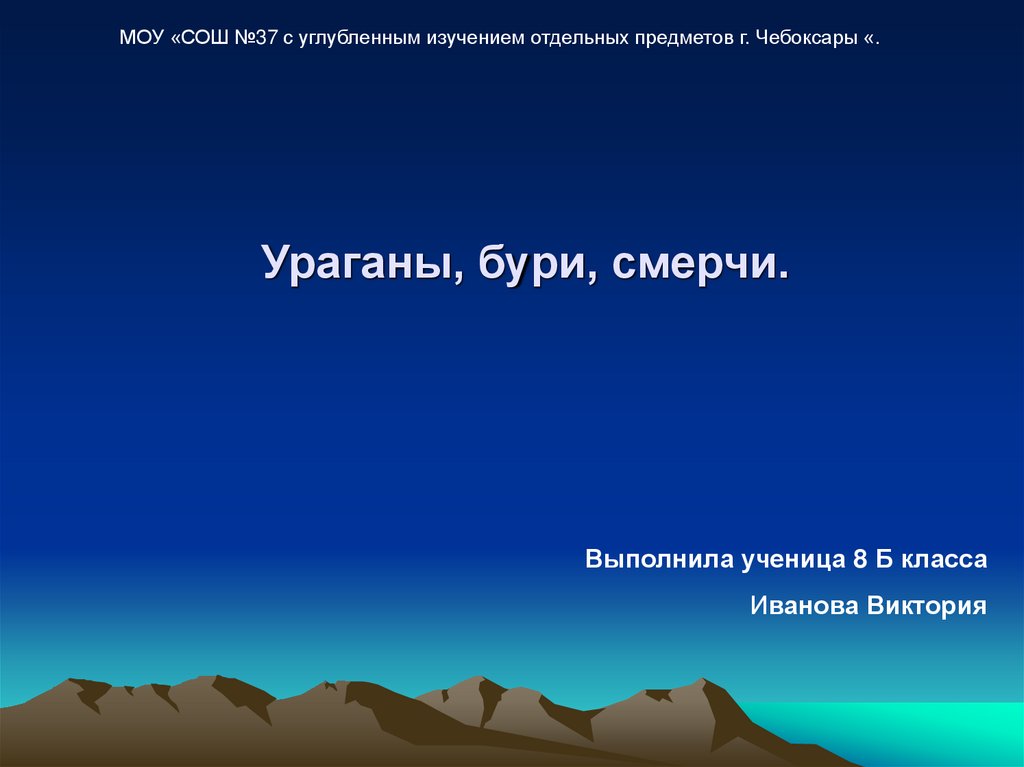 МОУ «СОШ №37 с углубленным изучением отдельных предметов г. Чебоксары «.

Ураганы, бури, смерчи.

Выполнила ученица 8 Б класса

Иванова Виктория